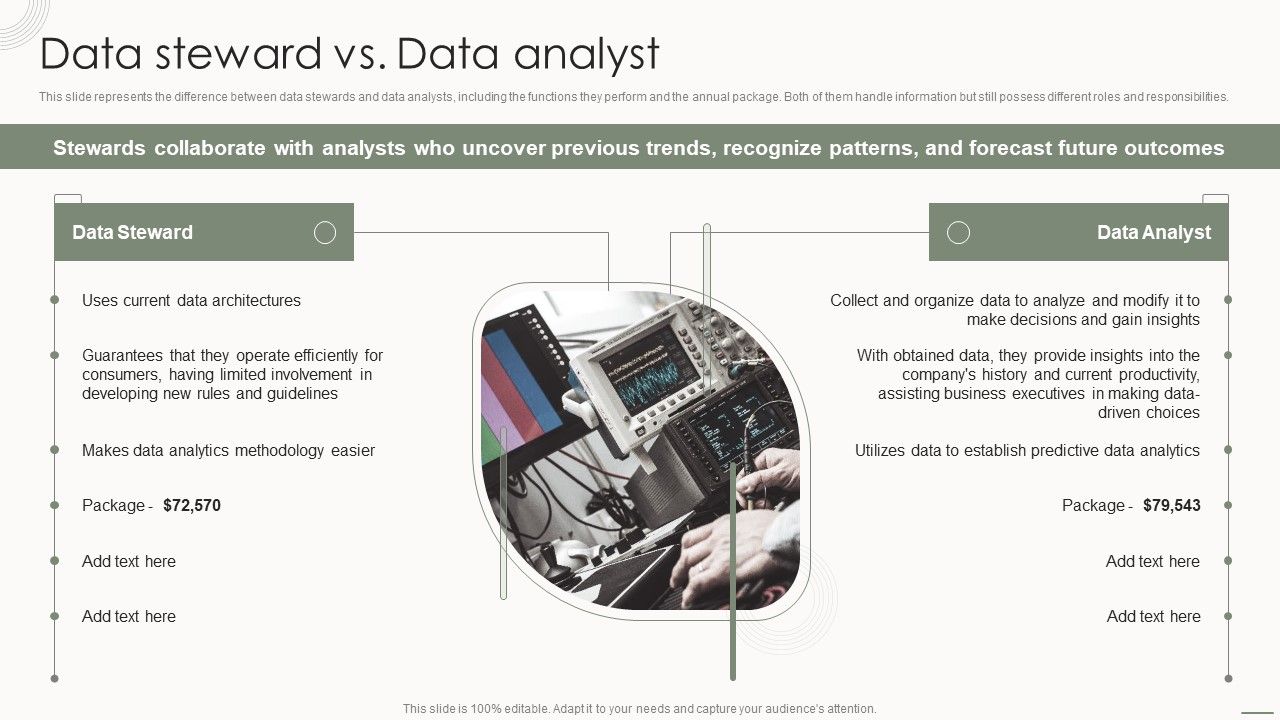 Data steward vs. Data analyst

This slide represents the difference between data stewards and data analysts, including the functions they perform and the annual package. Both of them handle information but still possess different roles and responsibilities.

Stewards collaborate with analysts who uncover previous trends, recognize patterns, and forecast future outcomes

Data Steward

Uses current data architectures

Guarantees that they operate efficiently for consumers, having limited involvement in developing new rules and guidelines

Makes data analytics methodology easier

Package - $72,570

Add text here

Add text here

Data Analyst

Collect and organize data to analyze and modify it to make decisions and gain insights

With obtained data, they provide insights into the company's history and current productivity, assisting business executives in making data-driven choices

Utilizes data to establish predictive data analytics

Package - $79,543

Add text here

Add text here

This slide is 100% editable. Adapt it to your needs and capture your audience's attention.